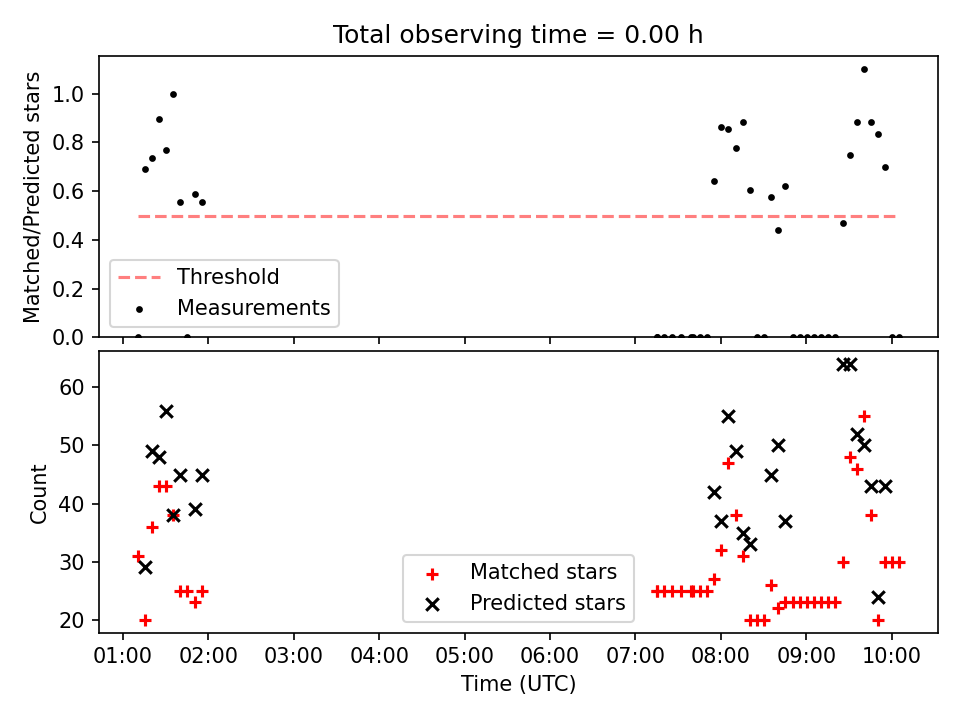 Total observing time = 0.00 h

Matched/Predicted stars

1.0
0.8
0.6
0.4
0.2
0.0

Threshold
Measurements

Count

60
50
40
30
20

Matched stars
Predicted stars

01:00 02:00 03:00 04:00 05:00 06:00 07:00 08:00 09:00 10:00
Time (UTC)